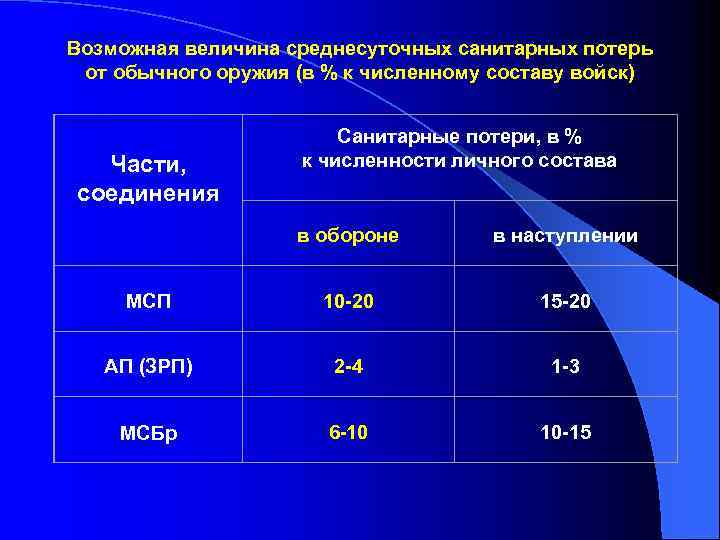 Возможная величина среднесуточных санитарных потерь от обычного оружия (в % к численному составу войск)

| Части, соединения | Санитарные потери, в % к численности личного состава | |
|---|---|---|
| | в обороне | в наступлении |
| МСП | 10-20 | 15-20 |
| АП (ЗРП) | 2-4 | 1-3 |
| МСБр | 6-10 | 10-15 |